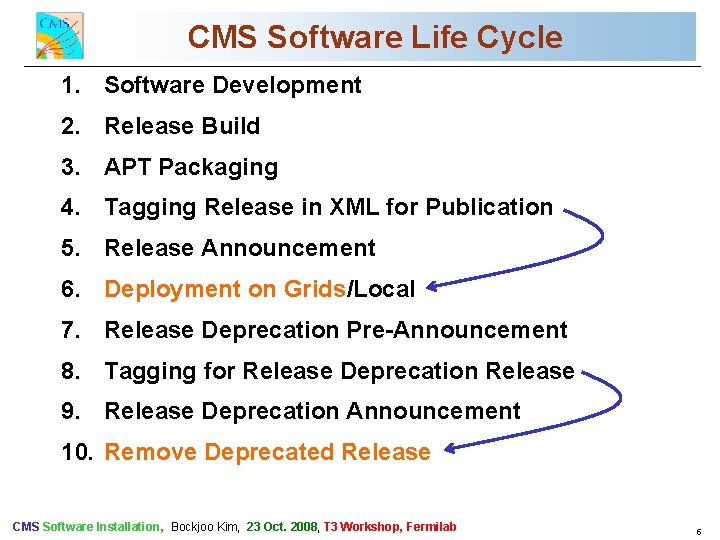 CMS

CMS Software Life Cycle

1. Software Development
2. Release Build
3. APT Packaging
4. Tagging Release in XML for Publication
5. Release Announcement
6. Deployment on Grids/Local
7. Release Deprecation Pre-Announcement
8. Tagging for Release Deprecation Release
9. Release Deprecation Announcement
10. Remove Deprecated Release

CMS Software Installation, Bockjoo Kim, 23 Oct. 2008, T3 Workshop, Fermilab

6